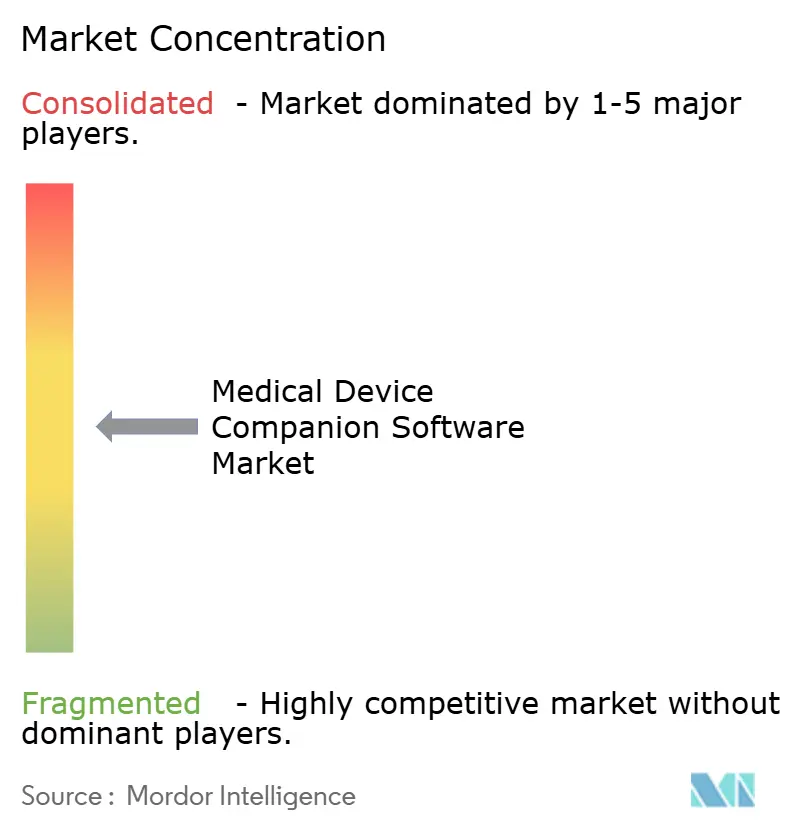 Market Concentration

Consolidated - Market dominated by 1-5 major players.

Medical Device Companion Software Market

Fragmented - Highly competitive market without dominant players.

Source : Mordor Intelligence